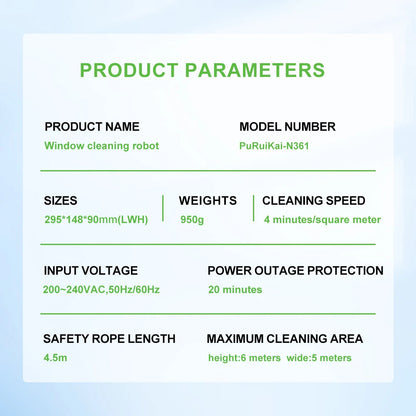 PRODUCT PARAMETERS

PRODUCT NAME
Window cleaning robot

MODEL NUMBER
PuRuiKai-N361

SIZES
295*148*90mm(LWH)

WEIGHTS
950g

CLEANING SPEED
4 minutes/square meter

INPUT VOLTAGE
200~240VAC,50Hz/60Hz

POWER OUTAGE PROTECTION
20 minutes

SAFETY ROPE LENGTH
4.5m

MAXIMUM CLEANING AREA
height:6 meters wide:5 meters